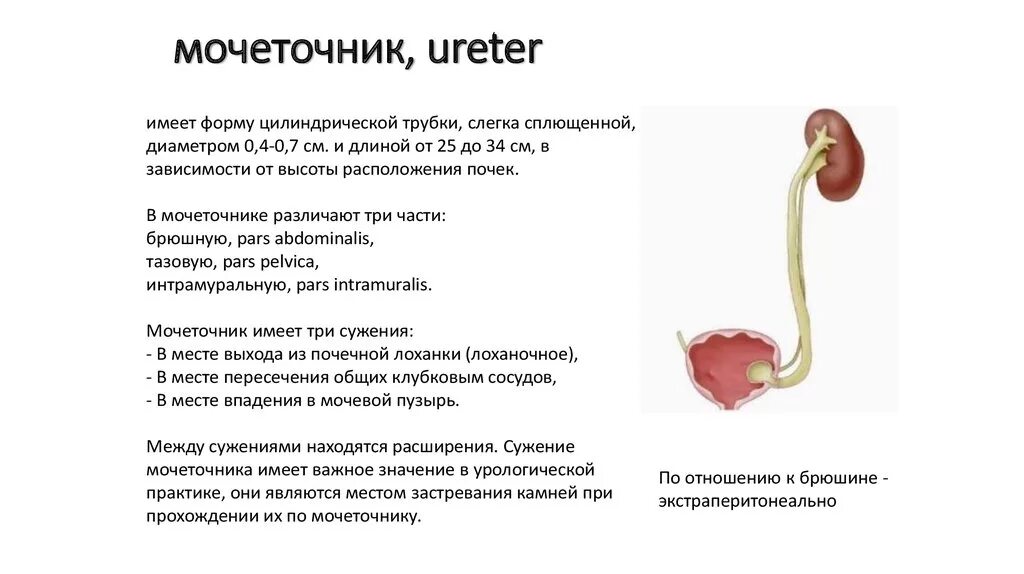 мочеточник, ureter

имеет форму цилиндрической трубки, слегка сплющенной, диаметром 0,4-0,7 см. и длиной от 25 до 34 см, в зависимости от высоты расположения почек.

В мочеточнике различают три части:
брюшную, pars abdominalis,
тазовую, pars pelvica,
интрамуральную, pars intramuralis.

Мочеточник имеет три сужения:
- В месте выхода из почечной лоханки (лоханочное),
- В месте пересечения общих клубковым сосудов,
- В месте впадения в мочевой пузырь.

Между сужениями находятся расширения. Сужение мочеточника имеет важное значение в урологической практике, они являются местом застревания камней при прохождении их по мочеточнику.

По отношению к брюшине - экстраперитонеально